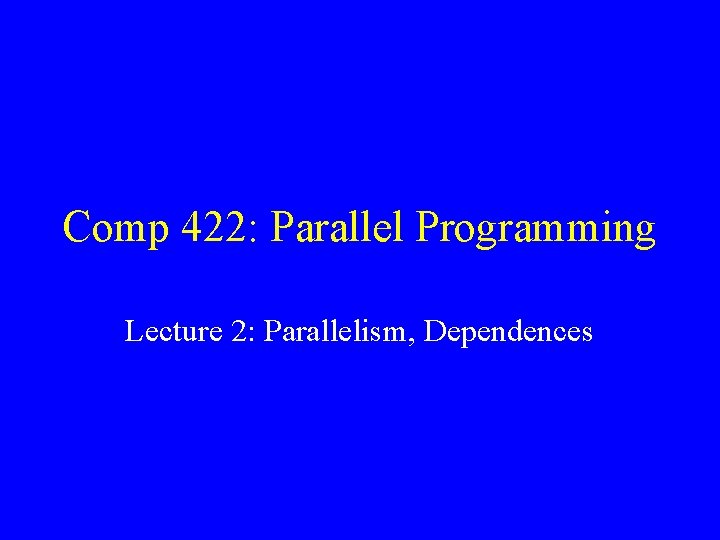 Comp 422: Parallel Programming

Lecture 2: Parallelism, Dependences